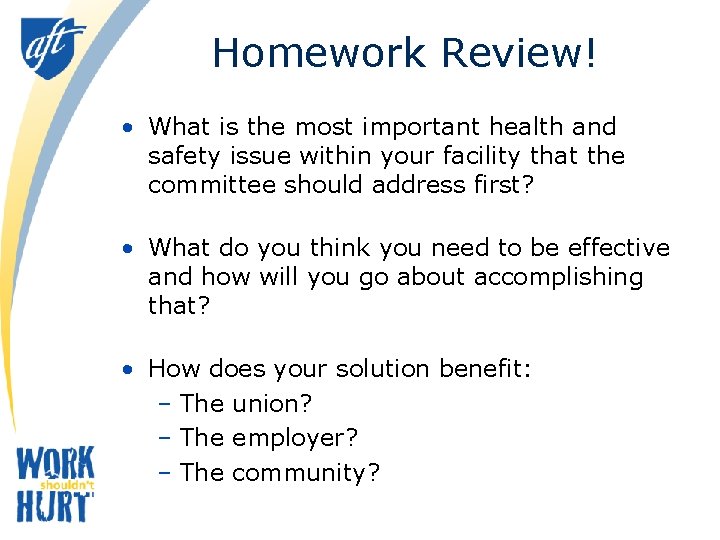 aft

Homework Review!

• What is the most important health and safety issue within your facility that the committee should address first?

• What do you think you need to be effective and how will you go about accomplishing that?

• How does your solution benefit:
  – The union?
  – The employer?
  – The community?

WORK shouldn't HURT